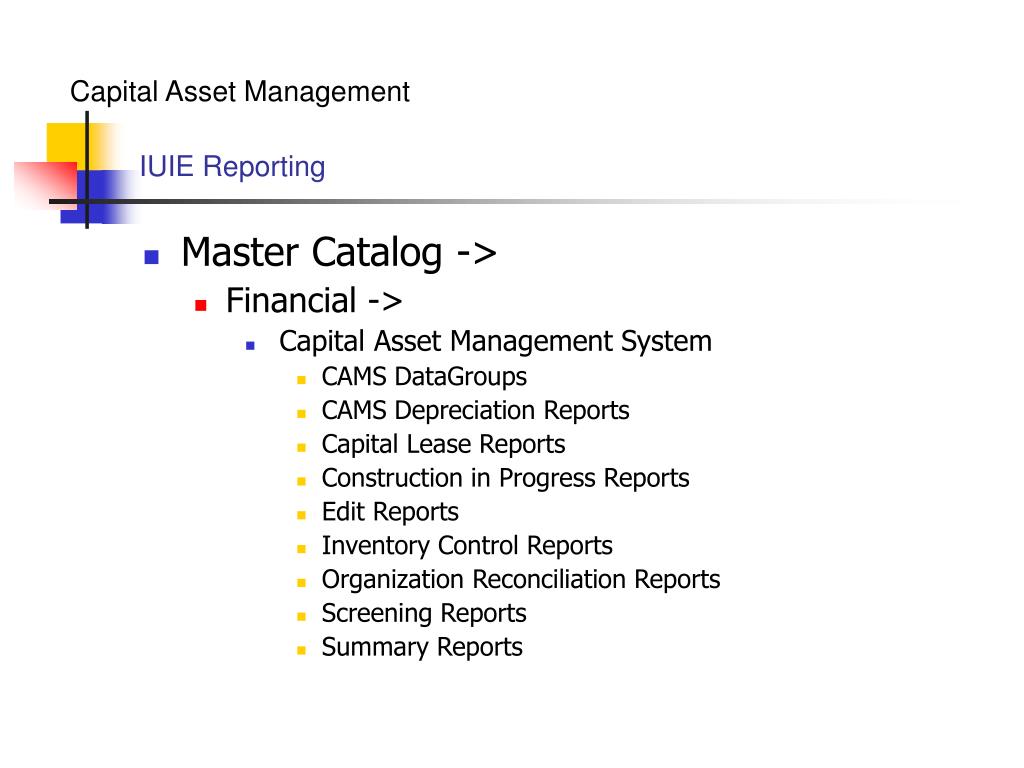 Capital Asset Management

IUIE Reporting

- Master Catalog ->
  - Financial ->
    - Capital Asset Management System
      - CAMS DataGroups
      - CAMS Depreciation Reports
      - Capital Lease Reports
      - Construction in Progress Reports
      - Edit Reports
      - Inventory Control Reports
      - Organization Reconciliation Reports
      - Screening Reports
      - Summary Reports